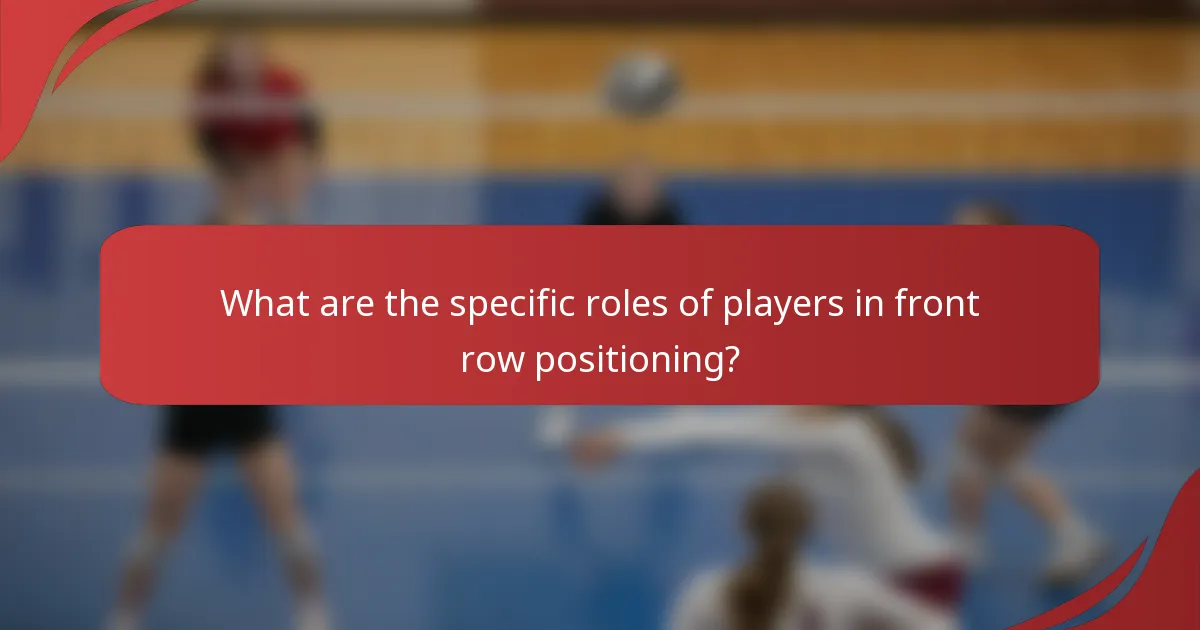 What are the specific roles of players in front row positioning?